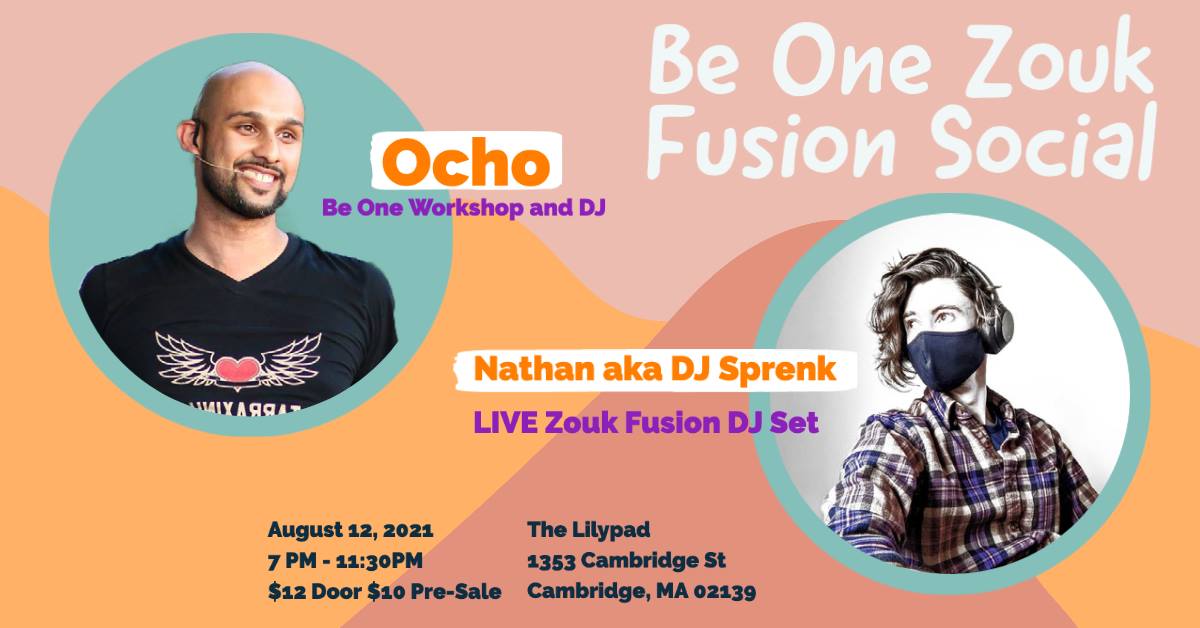 Be One Zouk Fusion Social

Ocho
Be One Workshop and DJ

Nathan aka DJ Sprenk
LIVE Zouk Fusion DJ Set

August 12, 2021
7 PM - 11:30PM
$12 Door $10 Pre-Sale

The Lilypad
1353 Cambridge St
Cambridge, MA 02139